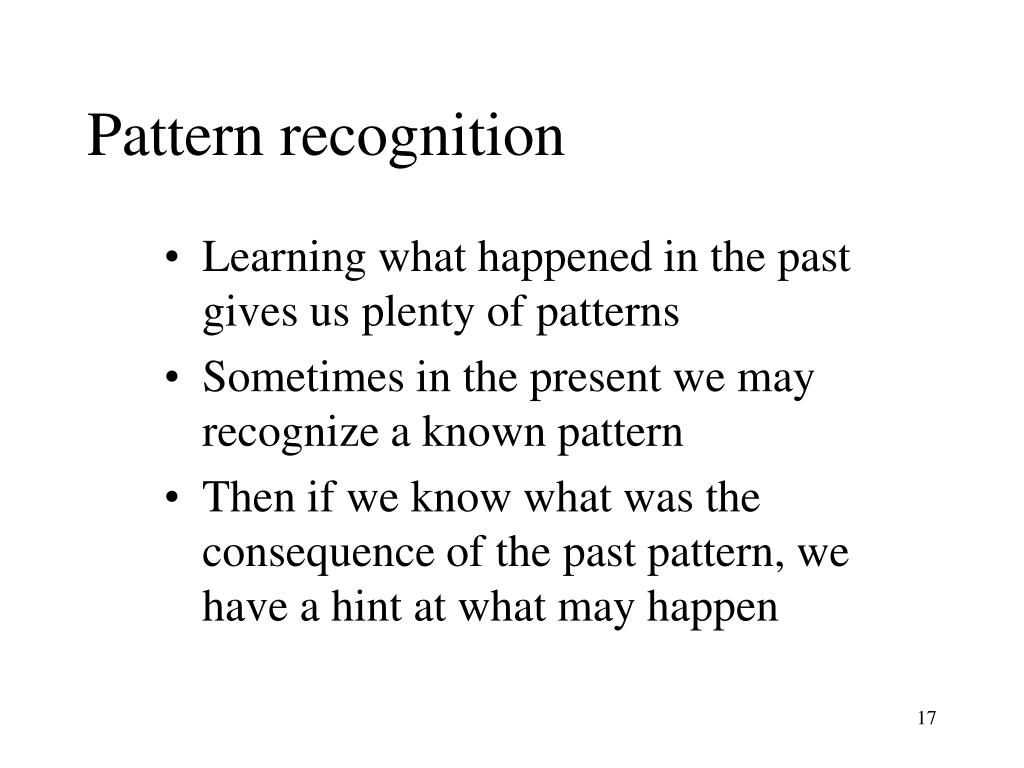 Pattern recognition

• Learning what happened in the past gives us plenty of patterns
• Sometimes in the present we may recognize a known pattern
• Then if we know what was the consequence of the past pattern, we have a hint at what may happen

17